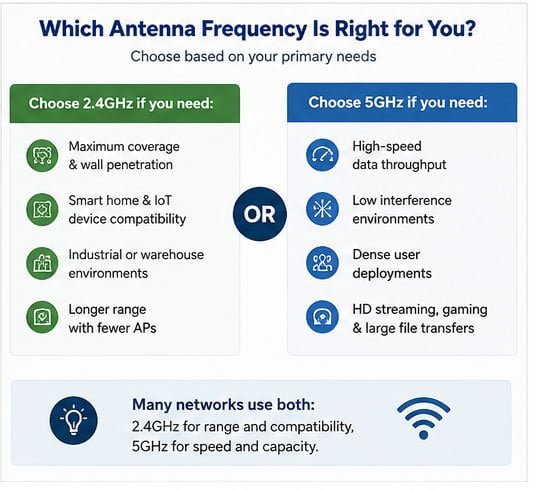 Which Antenna Frequency Is Right for You?

Choose based on your primary needs

Choose 2.4GHz if you need:

Maximum coverage & wall penetration

Smart home & IoT device compatibility

Industrial or warehouse environments

Longer range with fewer APs

OR

Choose 5GHz if you need:

High-speed data throughput

Low interference environments

Dense user deployments

HD streaming, gaming & large file transfers

Many networks use both:
2.4GHz for range and compatibility, 5GHz for speed and capacity.